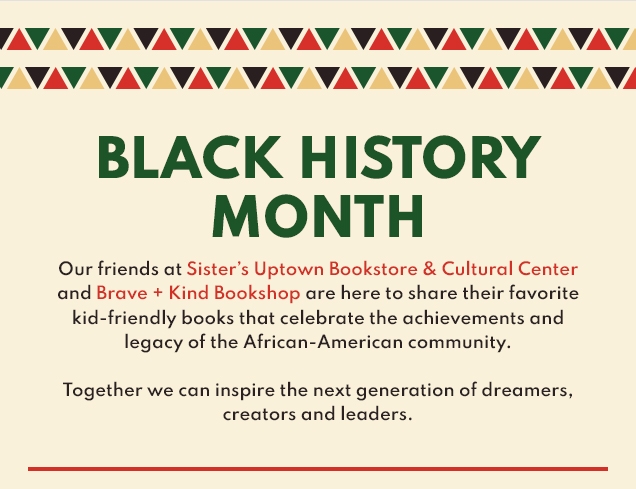 BLACK HISTORY MONTH

Our friends at Sister's Uptown Bookstore & Cultural Center and Brave + Kind Bookshop are here to share their favorite kid-friendly books that celebrate the achievements and legacy of the African-American community.

Together we can inspire the next generation of dreamers, creators and leaders.